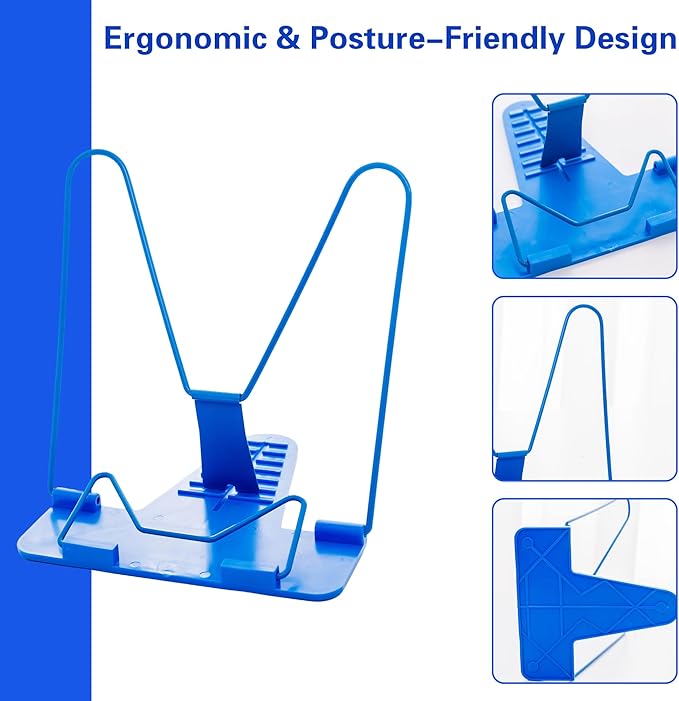 Ergonomic & Posture–Friendly Design